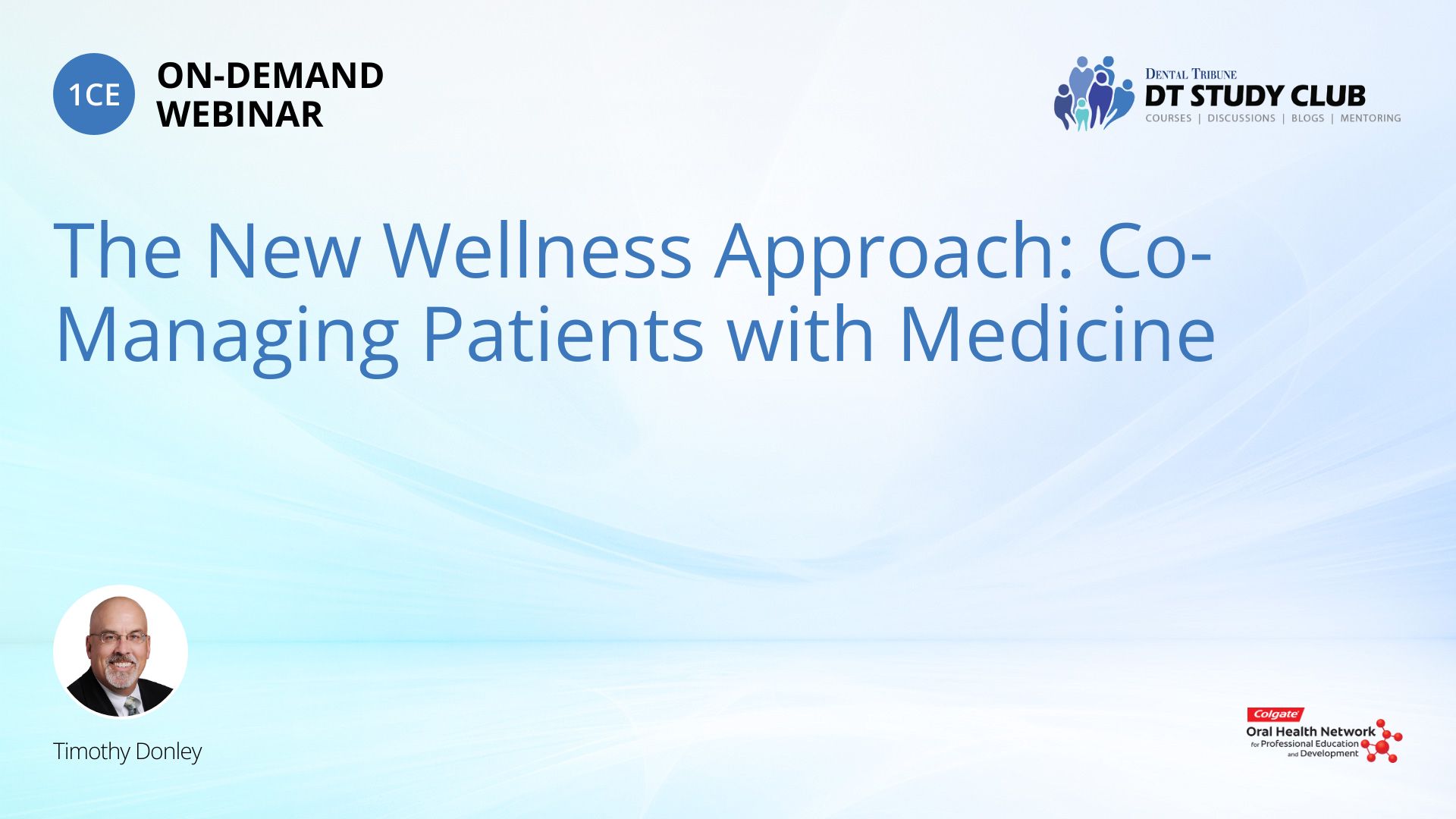 1CE ON-DEMAND WEBINAR

DENTAL TRIBUNE
DT STUDY CLUB
COURSES | DISCUSSIONS | BLOGS | MENTORING

The New Wellness Approach: Co-Managing Patients with Medicine

Timothy Donley

Colgate
Oral Health Network
for Professional Education and Development